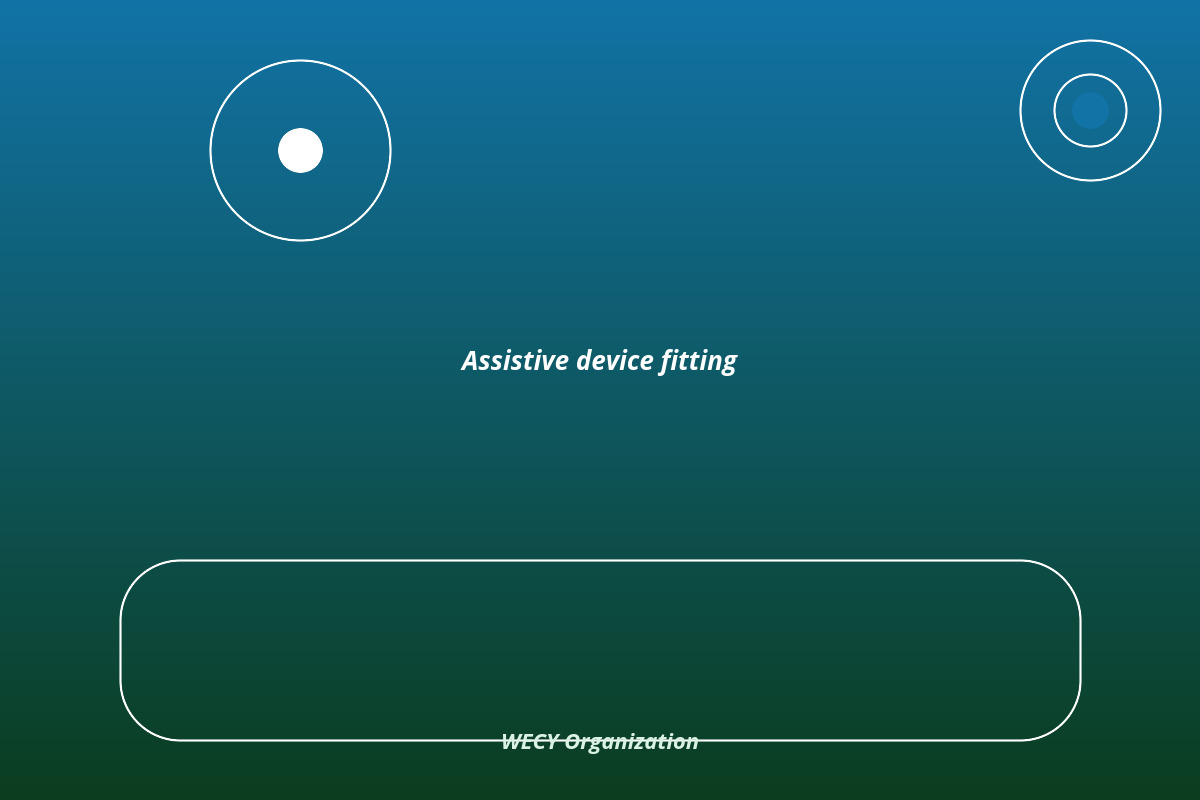 Assistive device fitting

WECY Organization